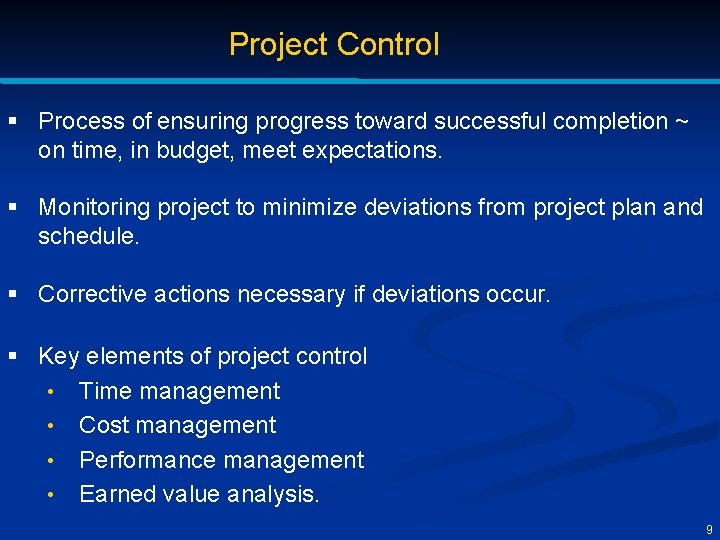 Project Control

▪ Process of ensuring progress toward successful completion ~ on time, in budget, meet expectations.

▪ Monitoring project to minimize deviations from project plan and schedule.

▪ Corrective actions necessary if deviations occur.

▪ Key elements of project control
• Time management
• Cost management
• Performance management
• Earned value analysis.

9